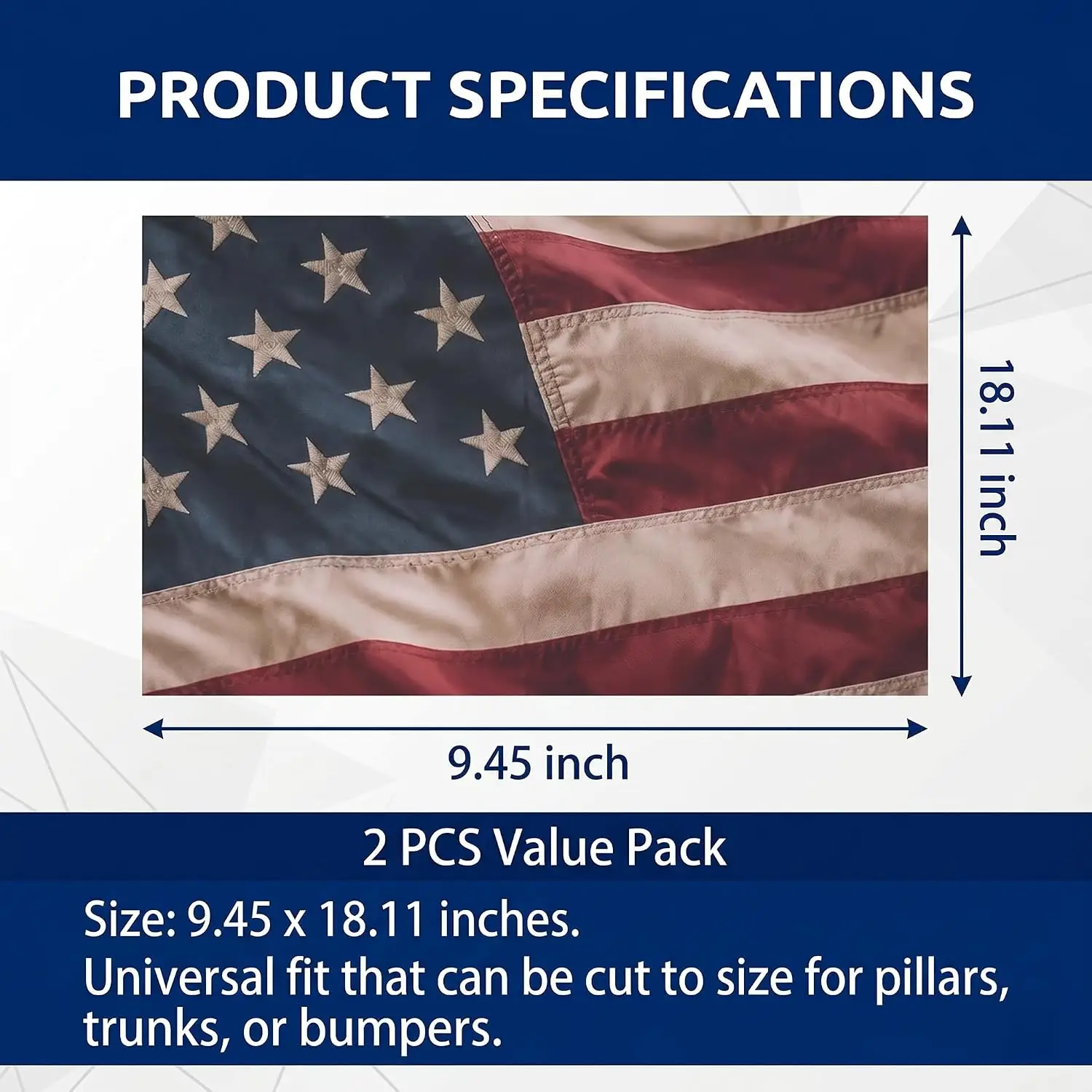 PRODUCT SPECIFICATIONS

18.11 inch

9.45 inch

2 PCS Value Pack

Size: 9.45 x 18.11 inches.

Universal fit that can be cut to size for pillars, trunks, or bumpers.